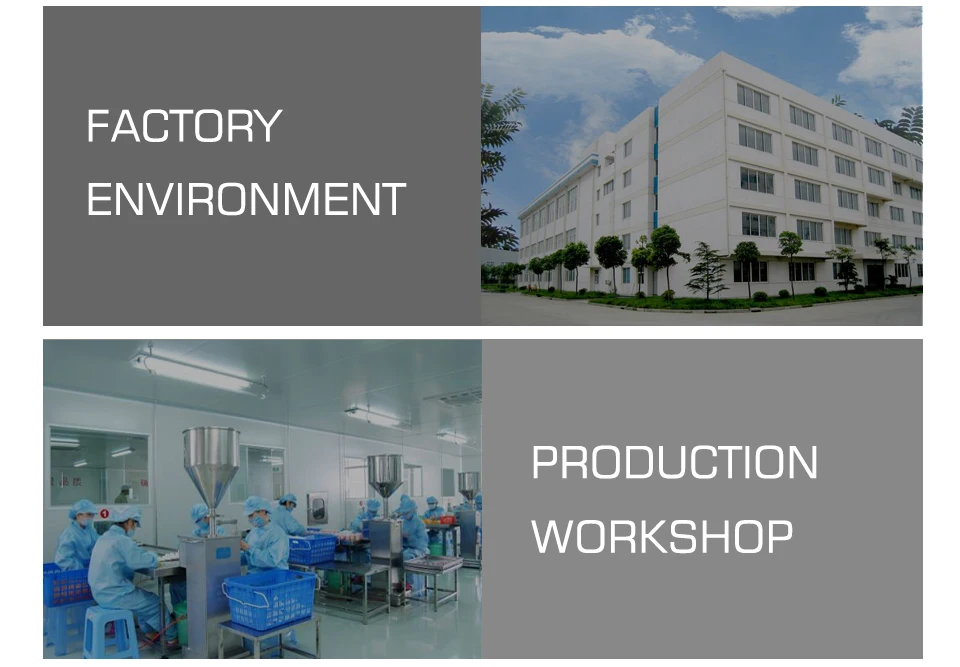 FACTORY
ENVIRONMENT

PRODUCTION
WORKSHOP